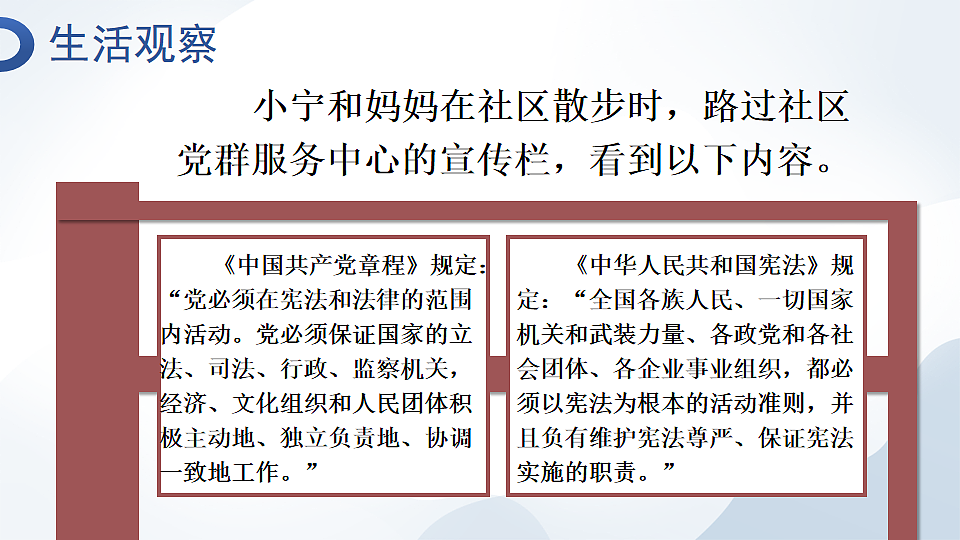 生活观察

小宁和妈妈在社区散步时，路过社区党群服务中心的宣传栏，看到以下内容。

《中国共产党章程》规定：“党必须在宪法和法律的范围内活动。党必须保证国家的立法、司法、行政、监察机关，经济、文化组织和人民团体积极主动地、独立负责地、协调一致地工作。”

《中华人民共和国宪法》规定：“全国各族人民、一切国家机关和武装力量、各政党和各社会团体、各企业事业组织，都必须以宪法为根本的活动准则，并且负有维护宪法尊严、保证宪法实施的职责。”